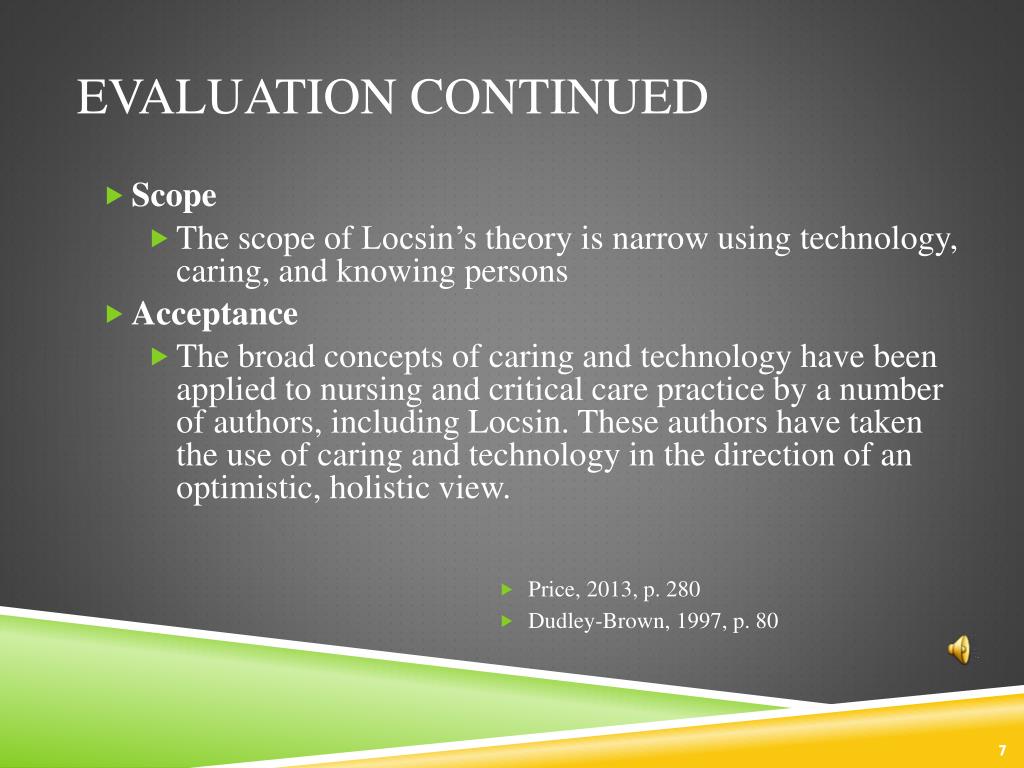 EVALUATION CONTINUED

Scope

The scope of Locsin’s theory is narrow using technology, caring, and knowing persons

Acceptance

The broad concepts of caring and technology have been applied to nursing and critical care practice by a number of authors, including Locsin. These authors have taken the use of caring and technology in the direction of an optimistic, holistic view.

Price, 2013, p. 280

Dudley-Brown, 1997, p. 80

7